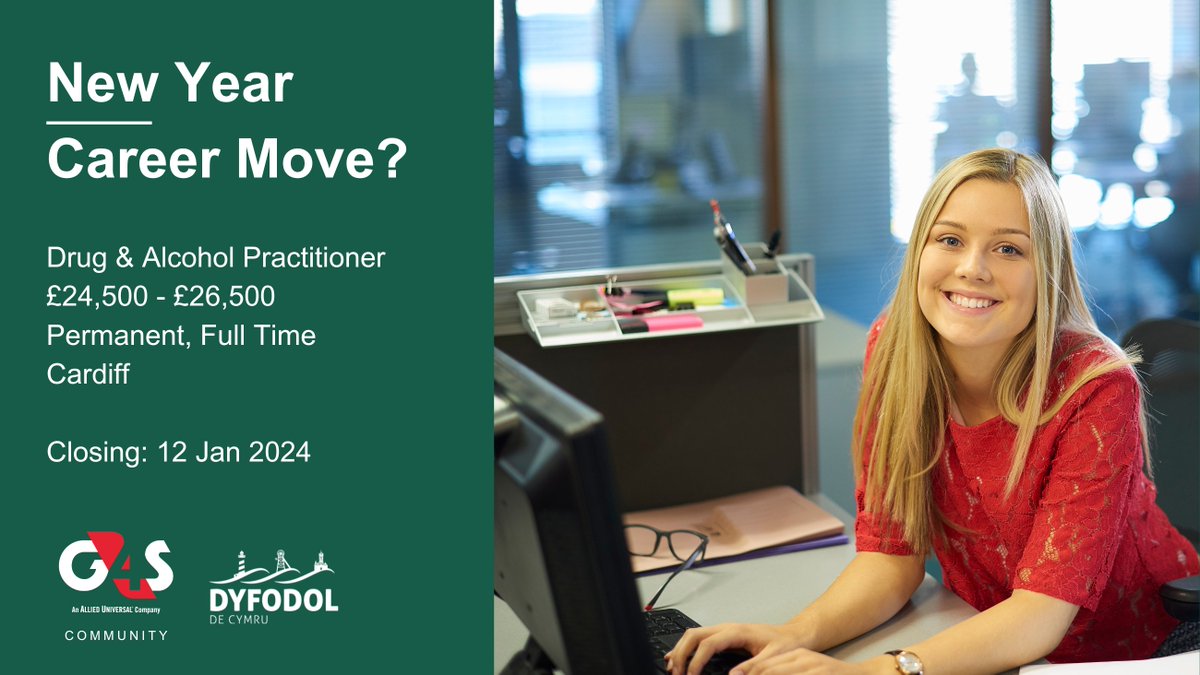 New Year
Career Move?

Drug & Alcohol Practitioner
£24,500 - £26,500
Permanent, Full Time
Cardiff

Closing: 12 Jan 2024

G4S
An ALLIED UNIVERSAL Company
COMMUNITY

DYFODOL
DE CYMRU